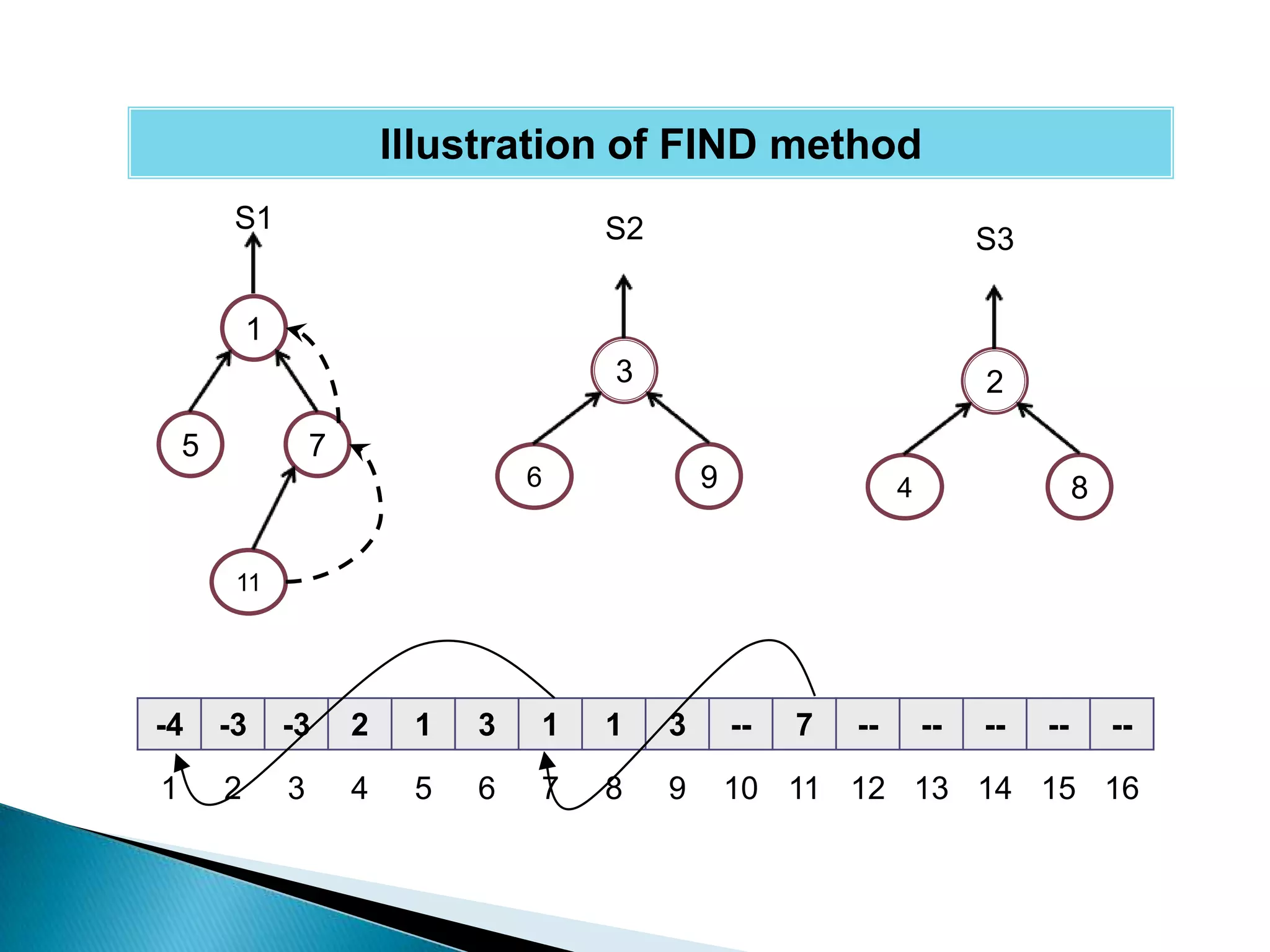 Illustration of FIND method

S1

1

5

7

11

S2

3

6

9

S3

2

4

8

| -4 | -3 | -3 | 2 | 1 | 3 | 1 | 1 | 3 | -- | 7 | -- | -- | -- | -- | -- |
|---|---|---|---|---|---|---|---|---|---|---|---|---|---|---|---|
| 1 | 2 | 3 | 4 | 5 | 6 | 7 | 8 | 9 | 10 | 11 | 12 | 13 | 14 | 15 | 16 |